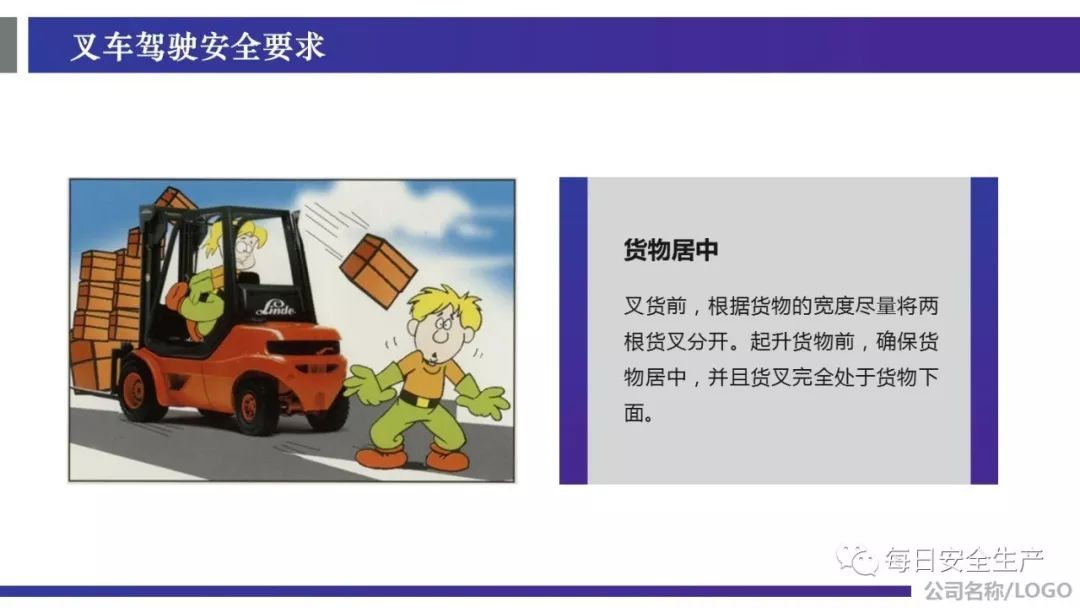 叉车驾驶安全要求

Linde

货物居中

叉货前，根据货物的宽度尽量将两根货叉分开。起升货物前，确保货物居中，并且货叉完全处于货物下面。

每日安全生产

公司名称/LOGO